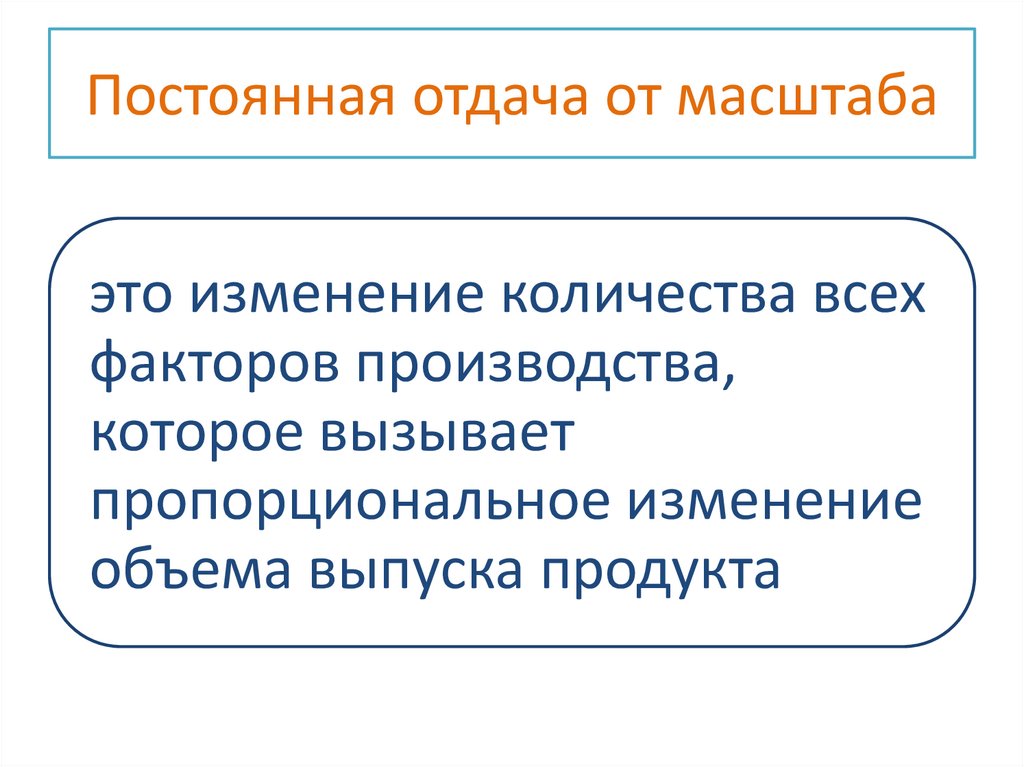 Постоянная отдача от масштаба

это изменение количества всех факторов производства, которое вызывает пропорциональное изменение объема выпуска продукта